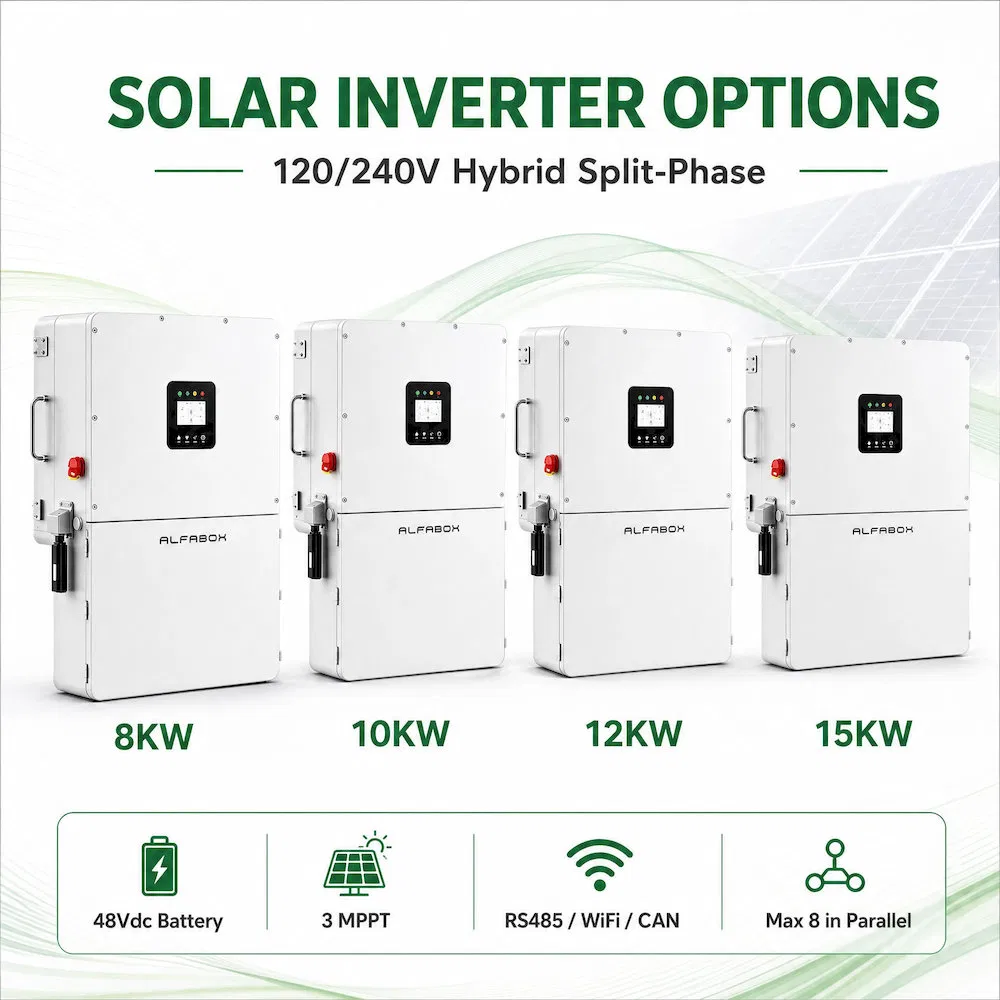 SOLAR INVERTER OPTIONS

120/240V Hybrid Split-Phase

ALFABOX

ALFABOX

ALFABOX

ALFABOX

8KW

10KW

12KW

15KW

48Vdc Battery

3 MPPT

RS485 / WiFi / CAN

Max 8 in Parallel